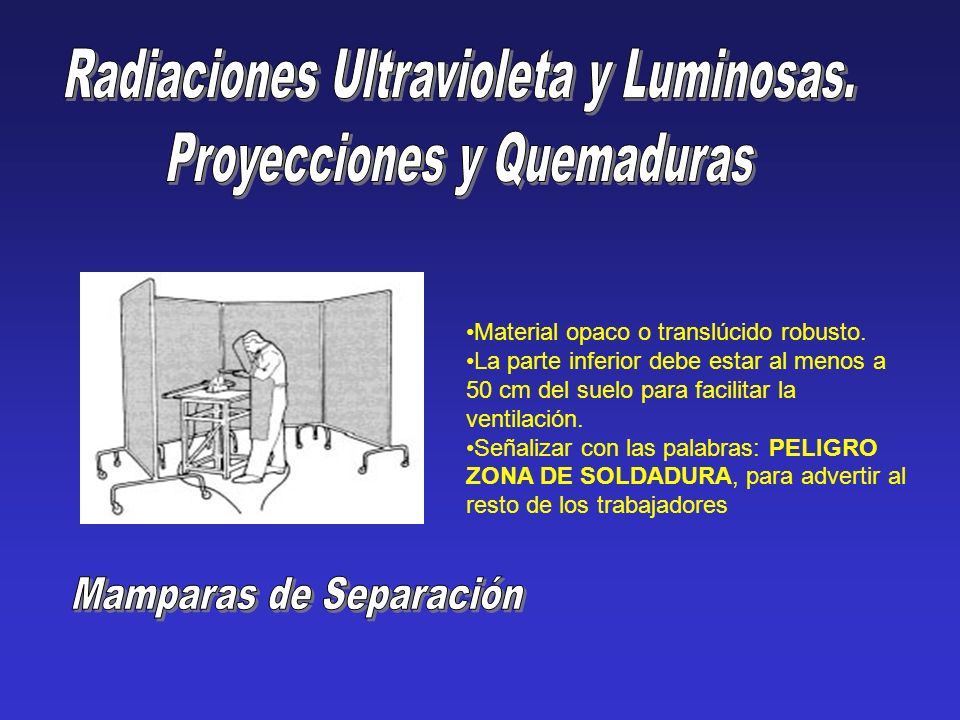 Radiaciones Ultravioleta y Luminosas.
Proyecciones y Quemaduras

•Material opaco o translúcido robusto.
•La parte inferior debe estar al menos a 50 cm del suelo para facilitar la ventilación.
•Señalizar con las palabras: PELIGRO ZONA DE SOLDADURA, para advertir al resto de los trabajadores

Mamparas de Separación